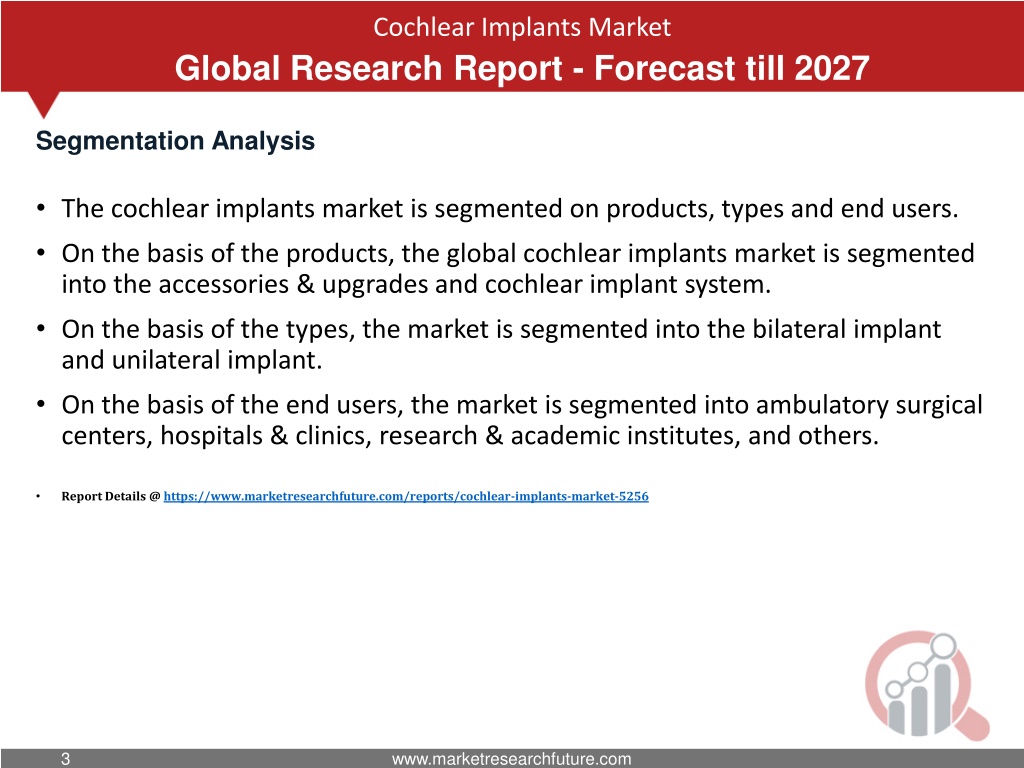 Cochlear Implants Market
Global Research Report - Forecast till 2027

Segmentation Analysis

• The cochlear implants market is segmented on products, types and end users.
• On the basis of the products, the global cochlear implants market is segmented into the accessories & upgrades and cochlear implant system.
• On the basis of the types, the market is segmented into the bilateral implant and unilateral implant.
• On the basis of the end users, the market is segmented into ambulatory surgical centers, hospitals & clinics, research & academic institutes, and others.

• Report Details @ https://www.marketresearchfuture.com/reports/cochlear-implants-market-5256

3 www.marketresearchfuture.com